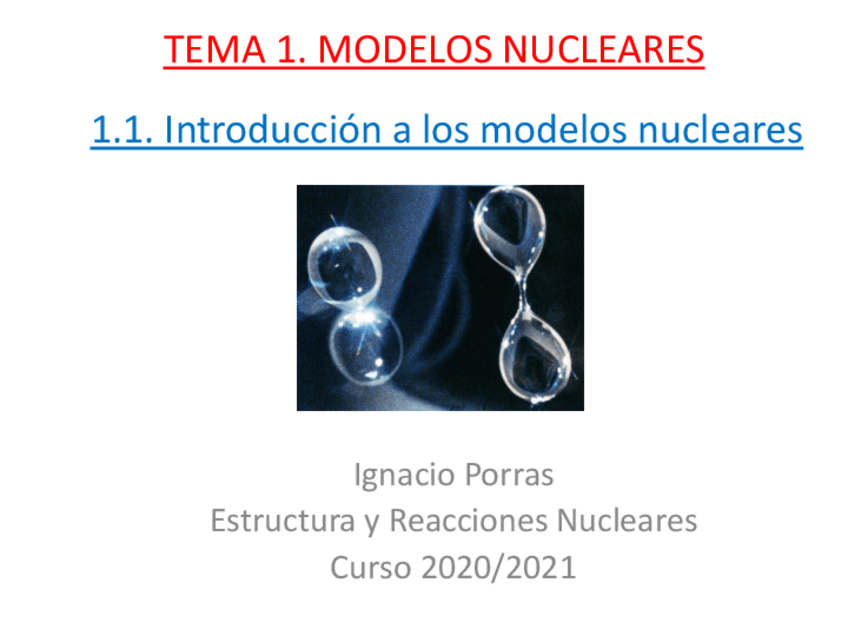 TEMA 1. MODELOS NUCLEARES

1.1. Introducción a los modelos nucleares

Ignacio Porras
Estructura y Reacciones Nucleares
Curso 2020/2021